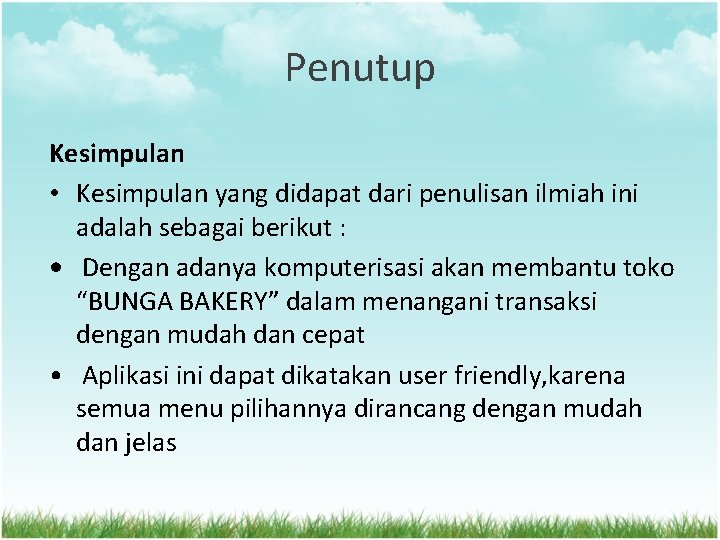 Penutup

Kesimpulan

• Kesimpulan yang didapat dari penulisan ilmiah ini adalah sebagai berikut :

• Dengan adanya komputerisasi akan membantu toko “BUNGA BAKERY” dalam menangani transaksi dengan mudah dan cepat

• Aplikasi ini dapat dikatakan user friendly,karena semua menu pilihannya dirancang dengan mudah dan jelas